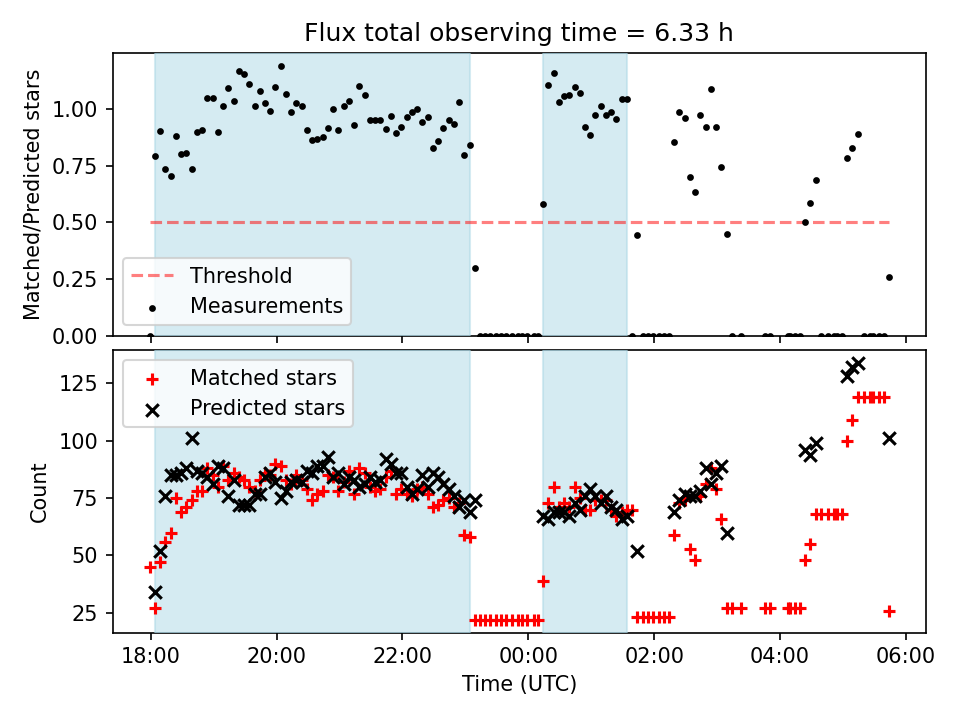 Flux total observing time = 6.33 h

Matched/Predicted stars

1.00
0.75
0.50
0.25
0.00

Threshold
Measurements

Count

125
100
75
50
25

Matched stars
Predicted stars

18:00
20:00
22:00
00:00
02:00
04:00
06:00

Time (UTC)